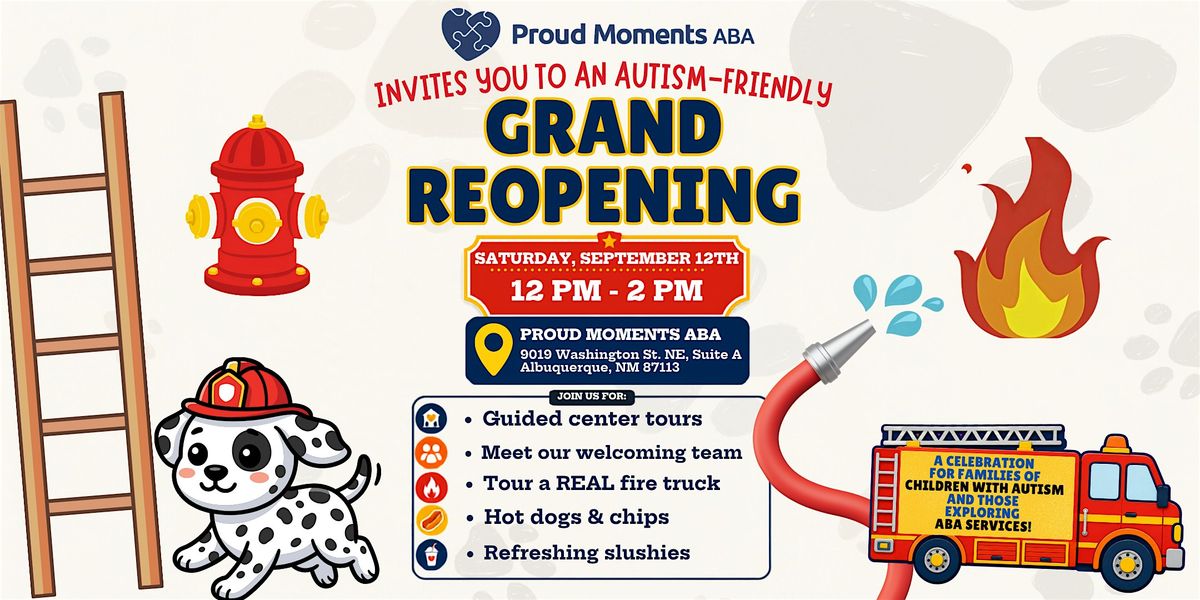 Proud Moments ABA

INVITES YOU TO AN AUTISM-FRIENDLY

GRAND REOPENING

SATURDAY, SEPTEMBER 12TH
12 PM - 2 PM

PROUD MOMENTS ABA
9019 Washington St. NE, Suite A
Albuquerque, NM 87113

JOIN US FOR:
• Guided center tours
• Meet our welcoming team
• Tour a REAL fire truck
• Hot dogs & chips
• Refreshing slushies

A CELEBRATION FOR FAMILIES OF CHILDREN WITH AUTISM AND THOSE EXPLORING ABA SERVICES!